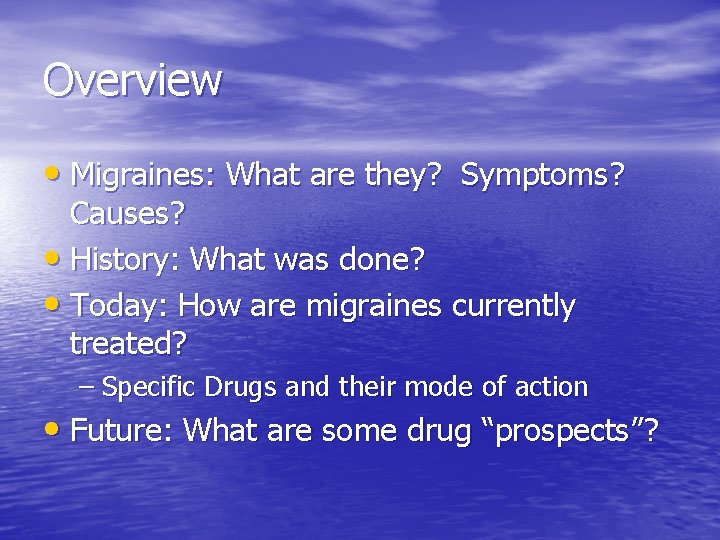 Overview

• Migraines: What are they? Symptoms? Causes?
• History: What was done?
• Today: How are migraines currently treated?
– Specific Drugs and their mode of action
• Future: What are some drug "prospects"?